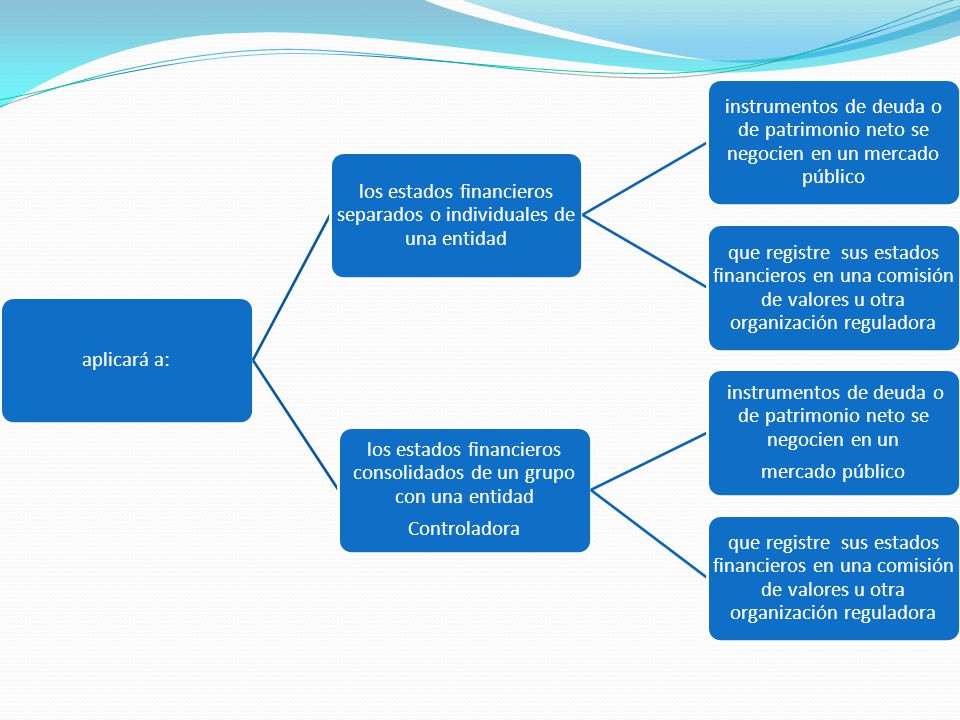 aplicará a:

los estados financieros separados o individuales de una entidad

instrumentos de deuda o de patrimonio neto se negocien en un mercado público

que registre sus estados financieros en una comisión de valores u otra organización reguladora

los estados financieros consolidados de un grupo con una entidad Controladora

instrumentos de deuda o de patrimonio neto se negocien en un mercado público

que registre sus estados financieros en una comisión de valores u otra organización reguladora